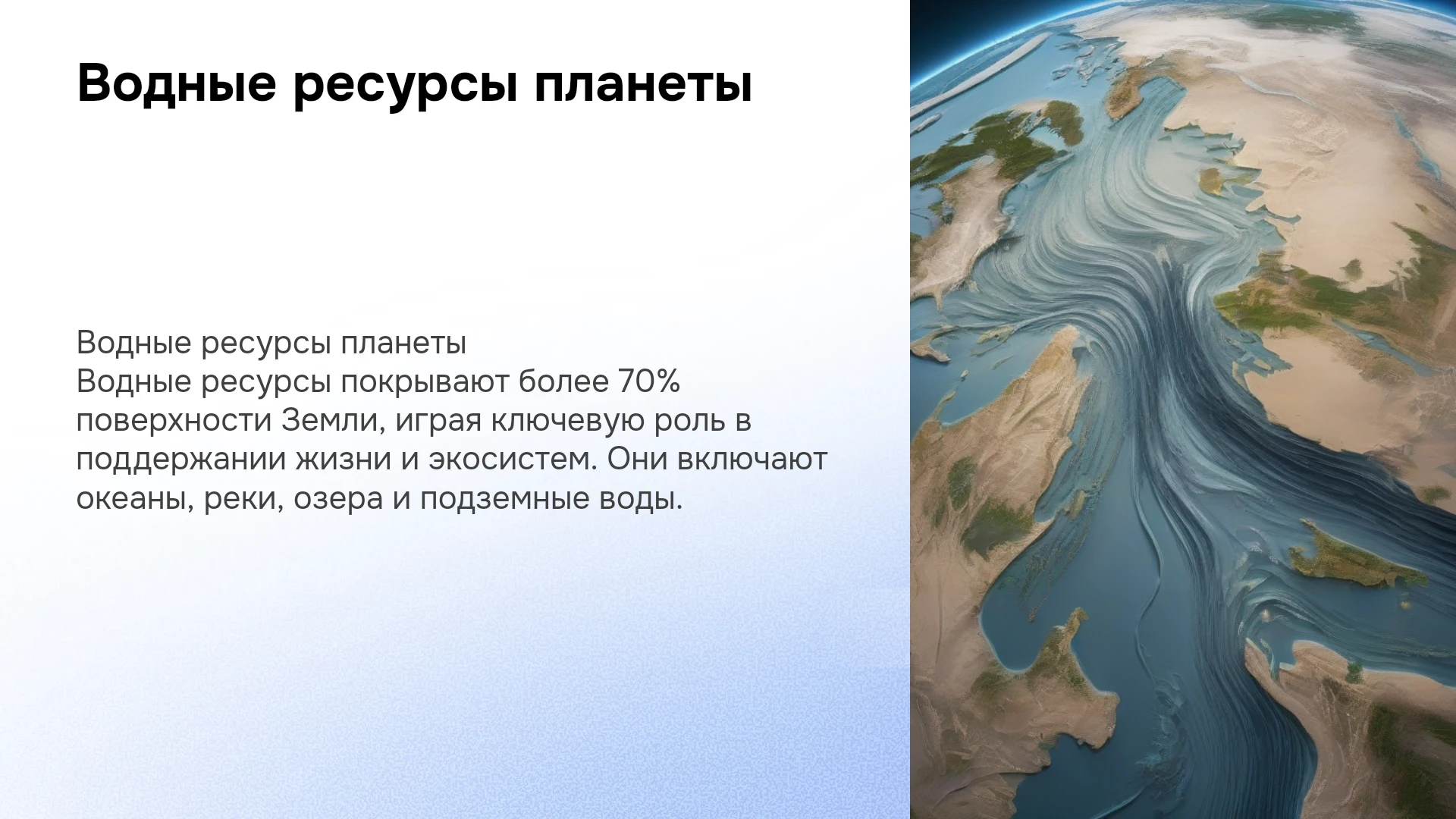 Водные ресурсы планеты

Водные ресурсы планеты
Водные ресурсы покрывают более 70% поверхности Земли, играя ключевую роль в поддержании жизни и экосистем. Они включают океаны, реки, озера и подземные воды.